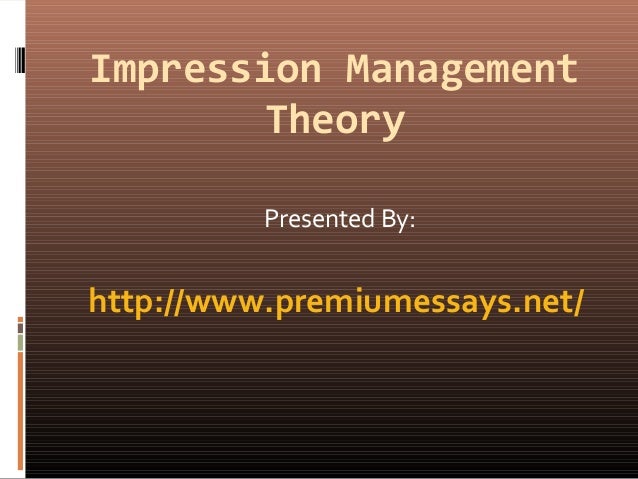 Impression Management Theory

Presented By:

http://www.premiumessays.net/